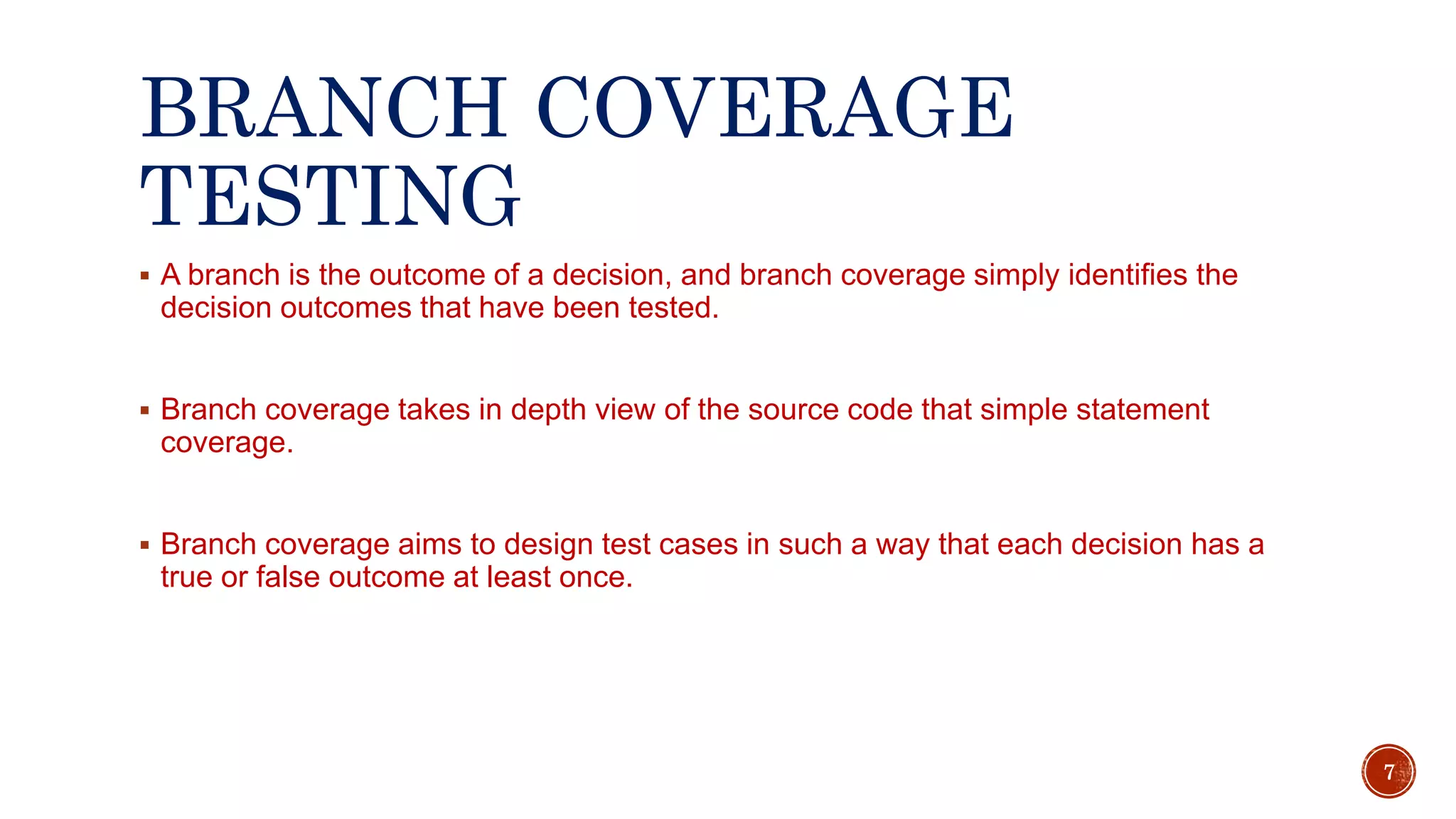 BRANCH COVERAGE TESTING

▪ A branch is the outcome of a decision, and branch coverage simply identifies the decision outcomes that have been tested.

▪ Branch coverage takes in depth view of the source code that simple statement coverage.

▪ Branch coverage aims to design test cases in such a way that each decision has a true or false outcome at least once.

7